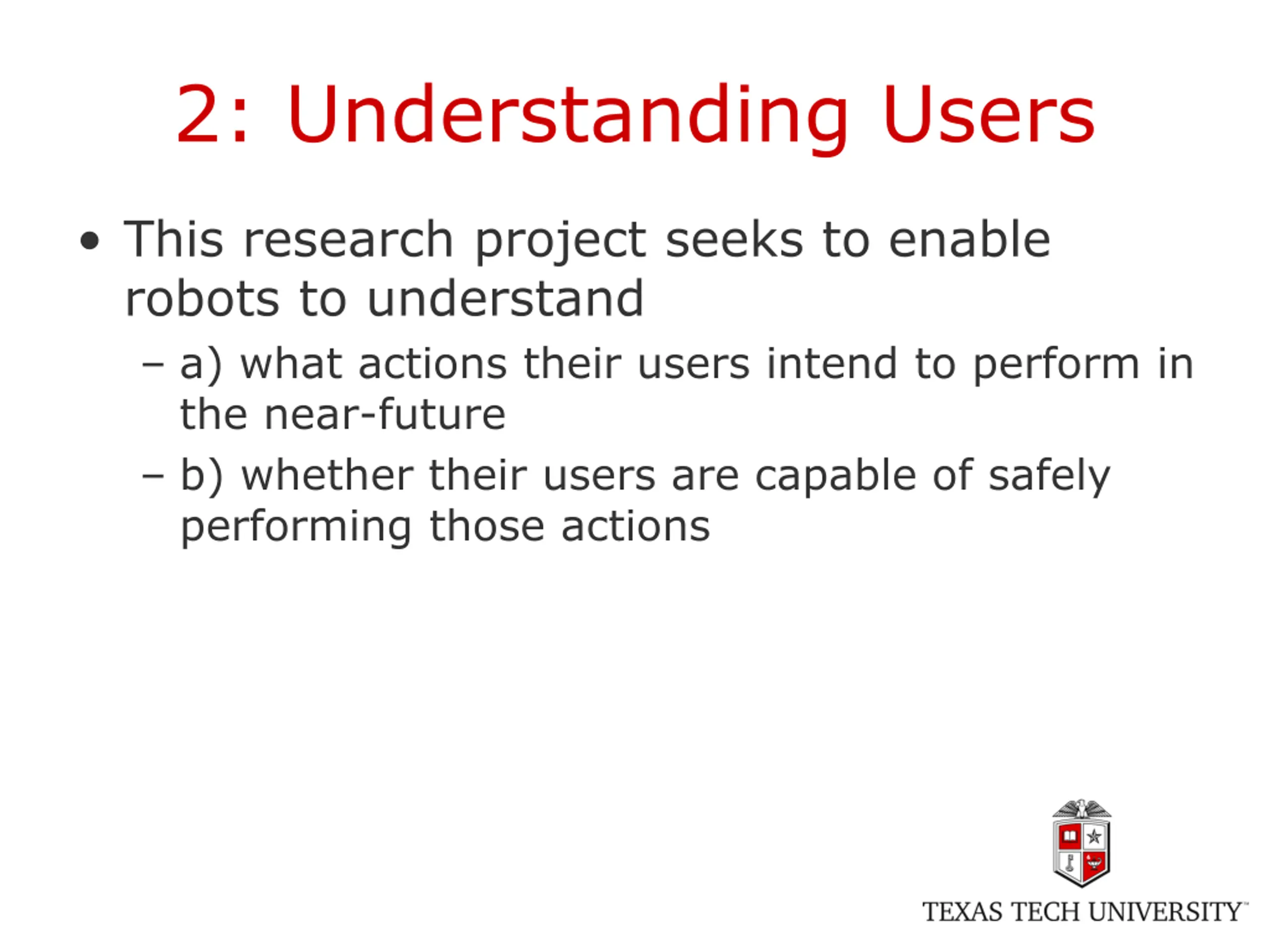 2: Understanding Users

• This research project seeks to enable robots to understand

– a) what actions their users intend to perform in the near-future

– b) whether their users are capable of safely performing those actions

TEXAS TECH UNIVERSITY™